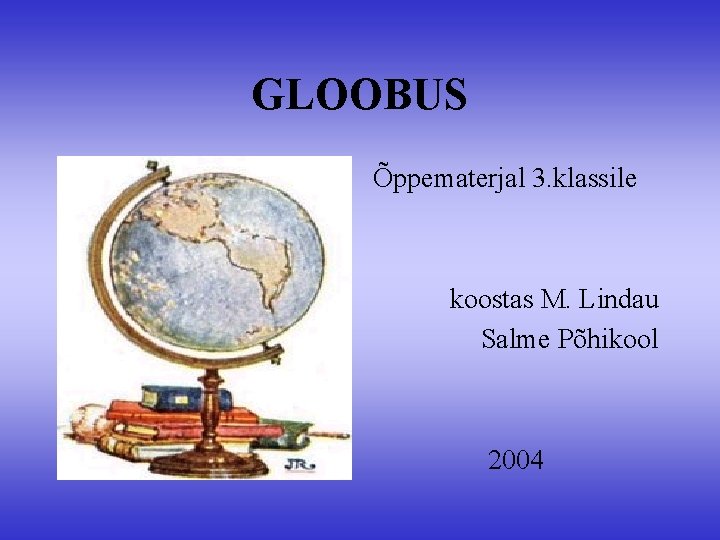 GLOOBUS

Õppematerjal 3.klassile

koostas M. Lindau
Salme Põhikool

2004

JR